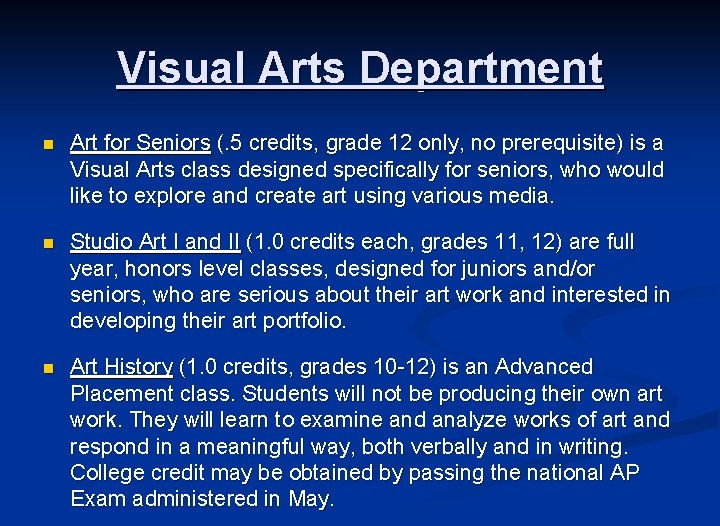 Visual Arts Department

Art for Seniors (.5 credits, grade 12 only, no prerequisite) is a Visual Arts class designed specifically for seniors, who would like to explore and create art using various media.

Studio Art I and II (1.0 credits each, grades 11, 12) are full year, honors level classes, designed for juniors and/or seniors, who are serious about their art work and interested in developing their art portfolio.

Art History (1.0 credits, grades 10-12) is an Advanced Placement class. Students will not be producing their own art work. They will learn to examine and analyze works of art and respond in a meaningful way, both verbally and in writing. College credit may be obtained by passing the national AP Exam administered in May.